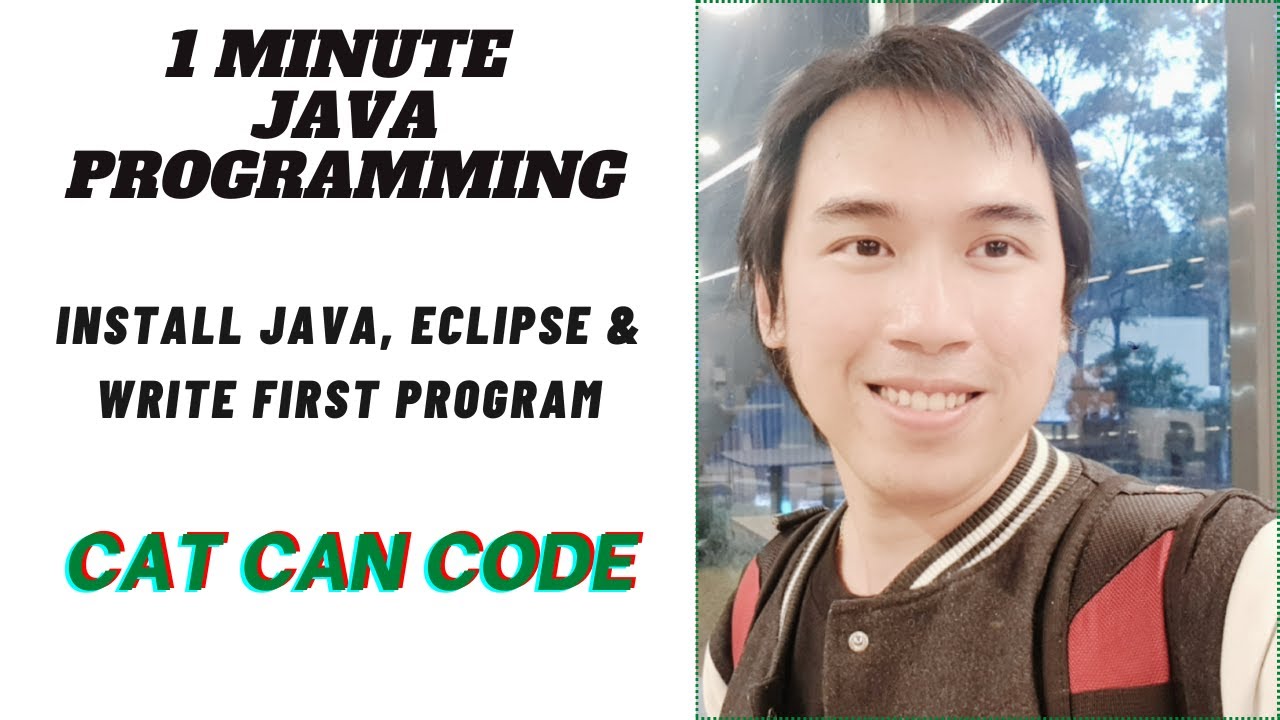 1 MINUTE
JAVA
PROGRAMMING

INSTALL JAVA, ECLIPSE &
WRITE FIRST PROGRAM

CAT CAN CODE